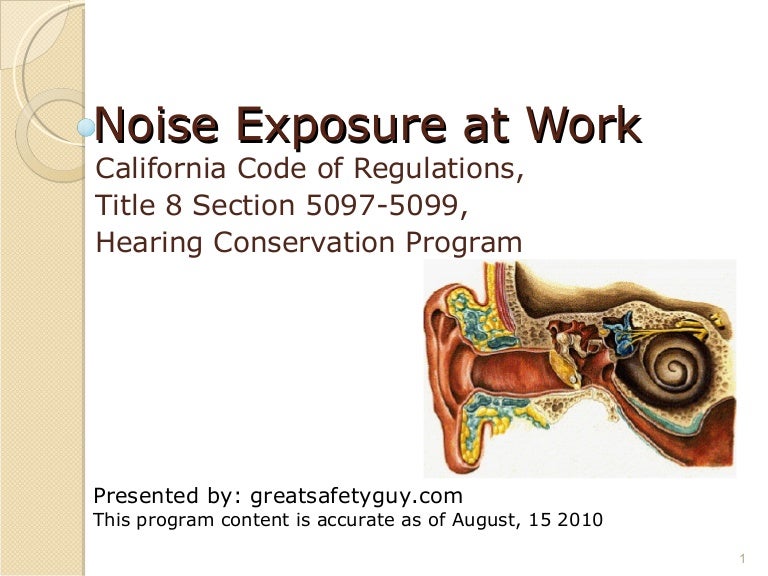 Noise Exposure at Work

California Code of Regulations, Title 8 Section 5097-5099, Hearing Conservation Program

Presented by: greatsafetyguy.com
This program content is accurate as of August, 15 2010

1